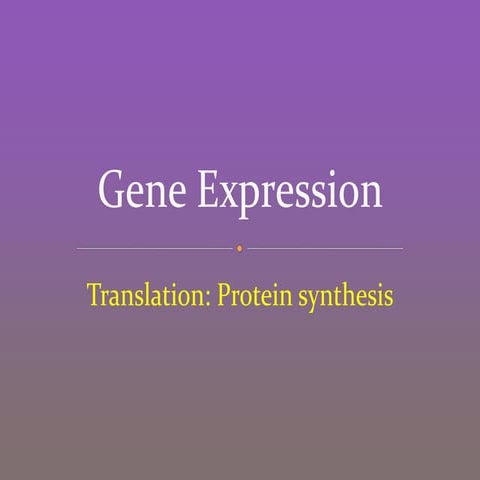 Gene Expression

Translation: Protein synthesis